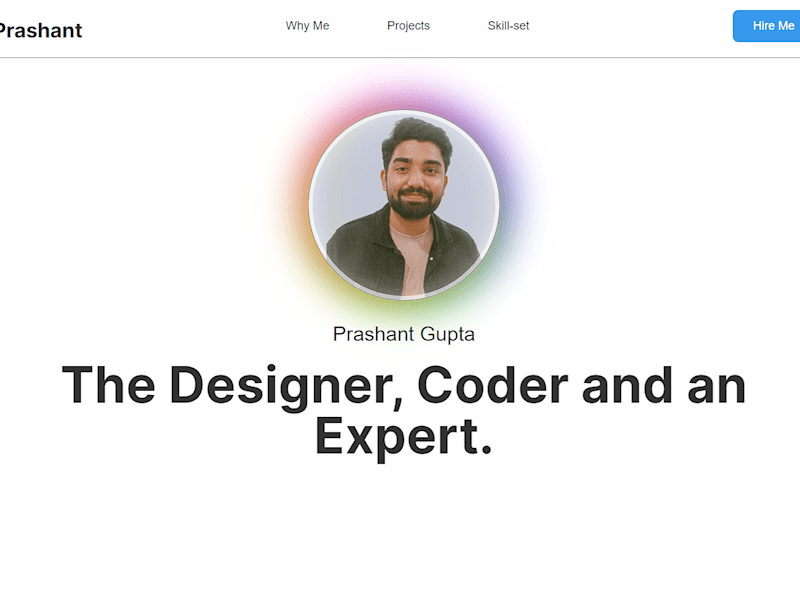 Prashant

Why Me

Projects

Skill-set

Hire Me

Prashant Gupta

The Designer, Coder and an Expert.